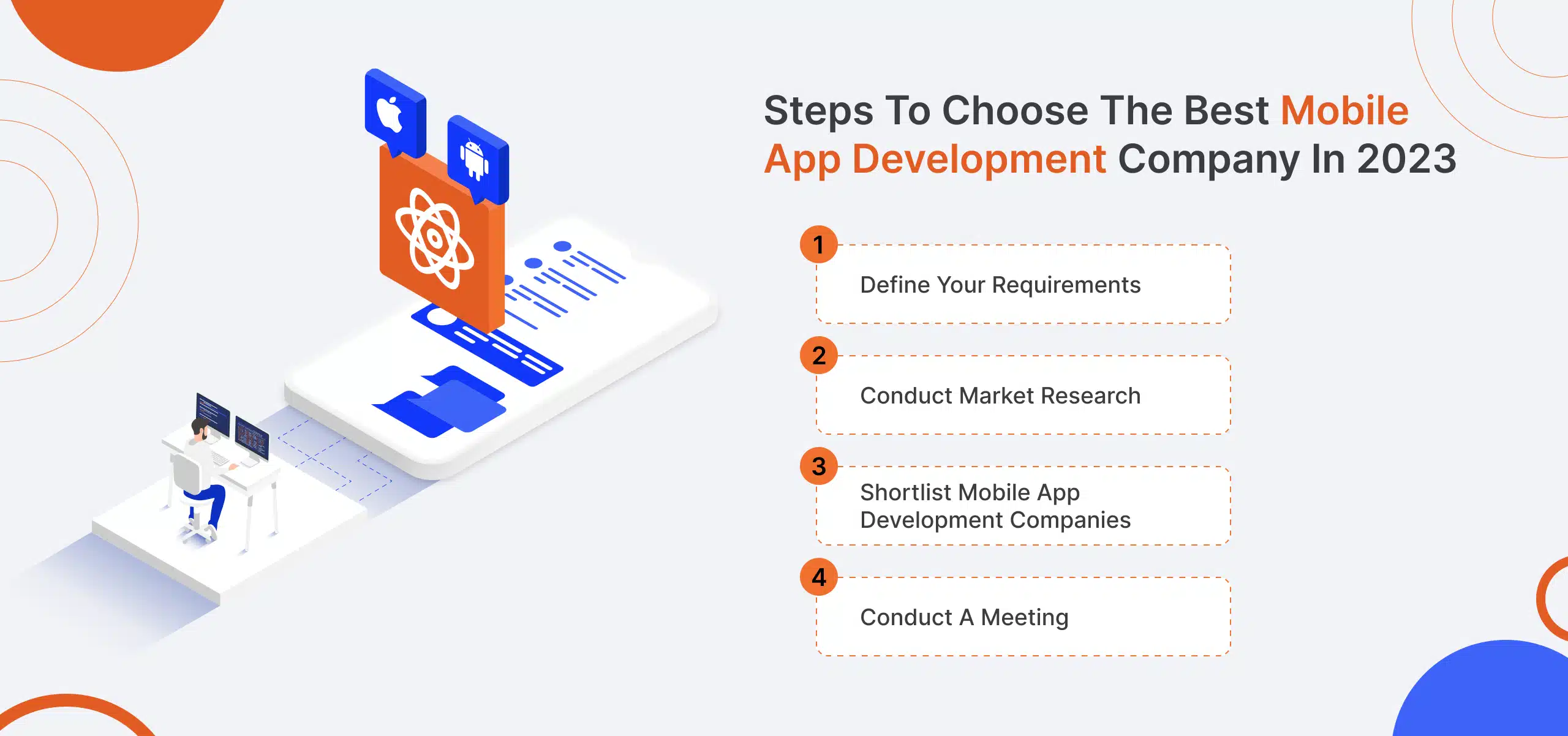 Steps To Choose The Best Mobile App Development Company In 2023

1
Define Your Requirements

2
Conduct Market Research

3
Shortlist Mobile App Development Companies

4
Conduct A Meeting